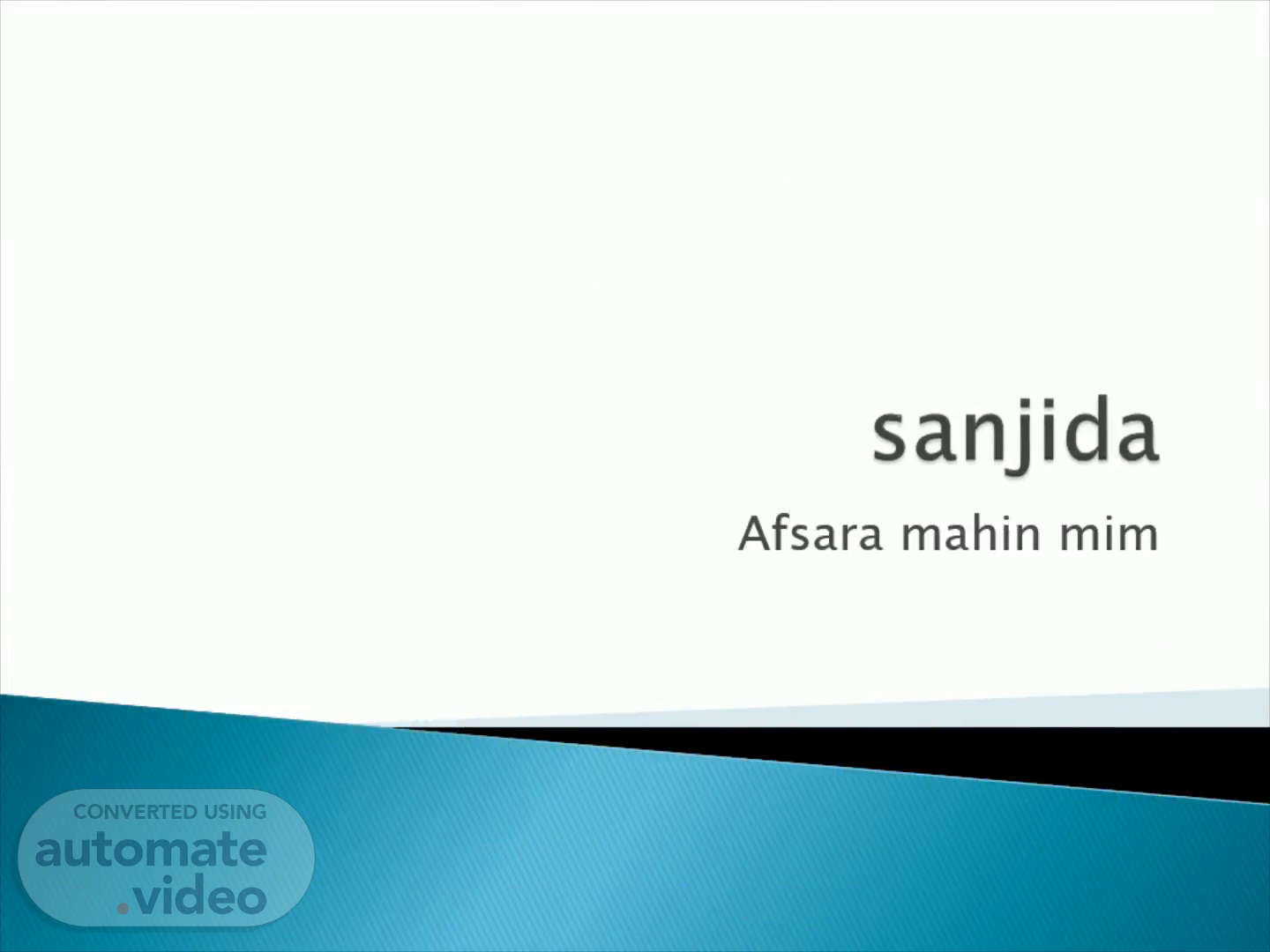 sanjida

Afsara mahin mim

CONVERTED USING
automate
.video